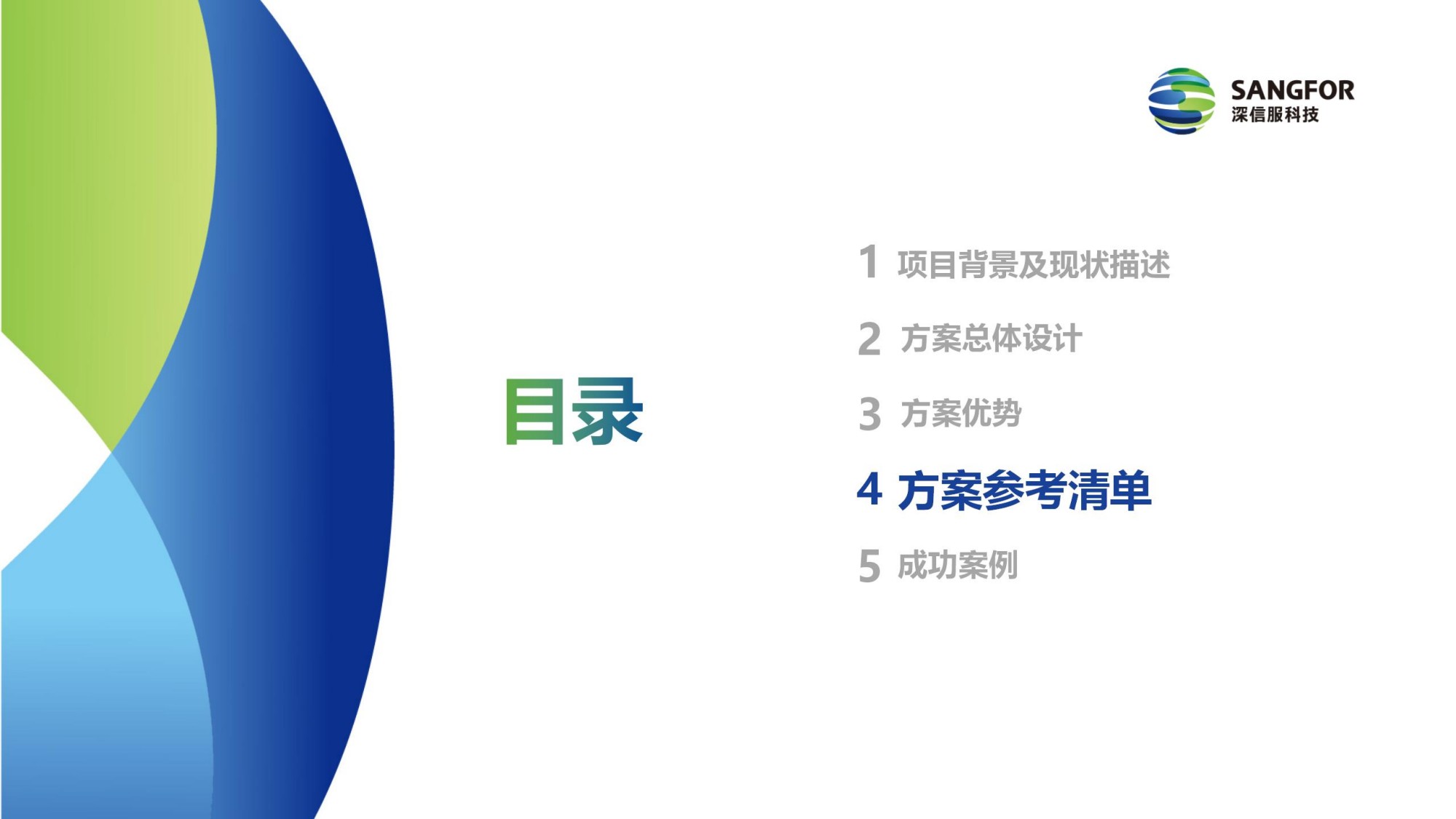 SANGFOR
深信服科技

目录

1 项目背景及现状描述

2 方案总体设计

3 方案优势

4 方案参考清单

5 成功案例